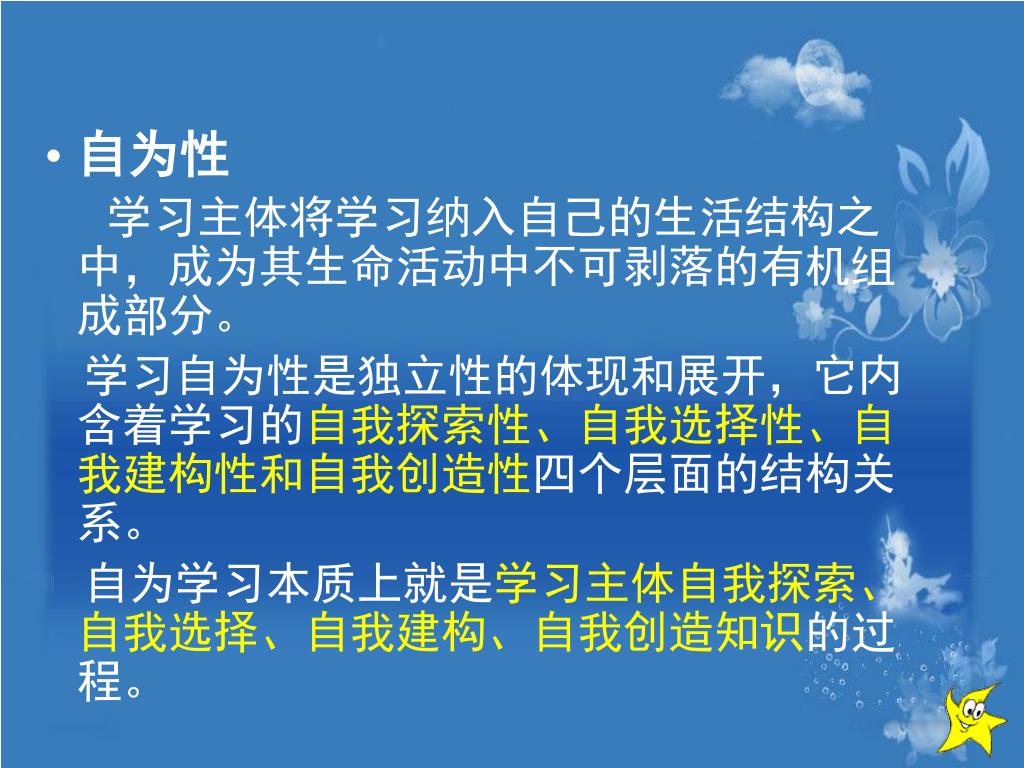 • 自为性

学习主体将学习纳入自己的生活结构之中，成为其生命活动中不可剥落的有机组成部分。

学习自为性是独立性的体现和展开，它内含着学习的自我探索性、自我选择性、自我建构性和自我创造性四个层面的结构关系。

自为学习本质上就是学习主体自我探索、自我选择、自我建构、自我创造知识的过程。